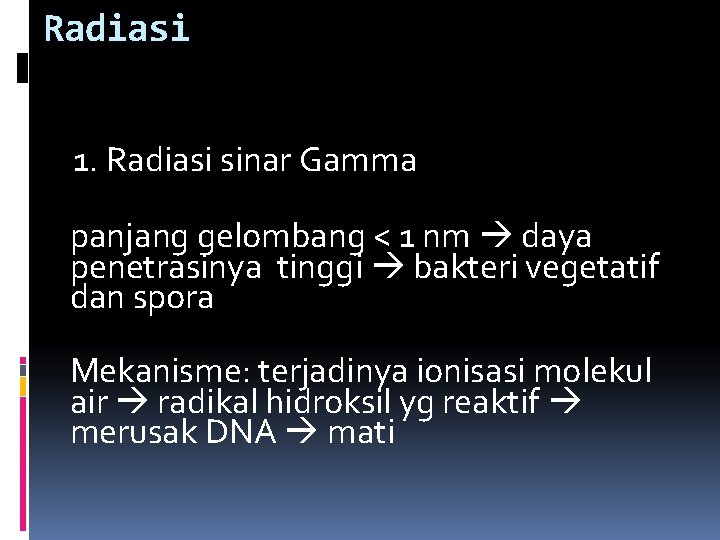 Radiasi

1. Radiasi sinar Gamma

panjang gelombang < 1 nm → daya penetrasinya tinggi → bakteri vegetatif dan spora

Mekanisme: terjadinya ionisasi molekul air → radikal hidroksil yg reaktif → merusak DNA → mati